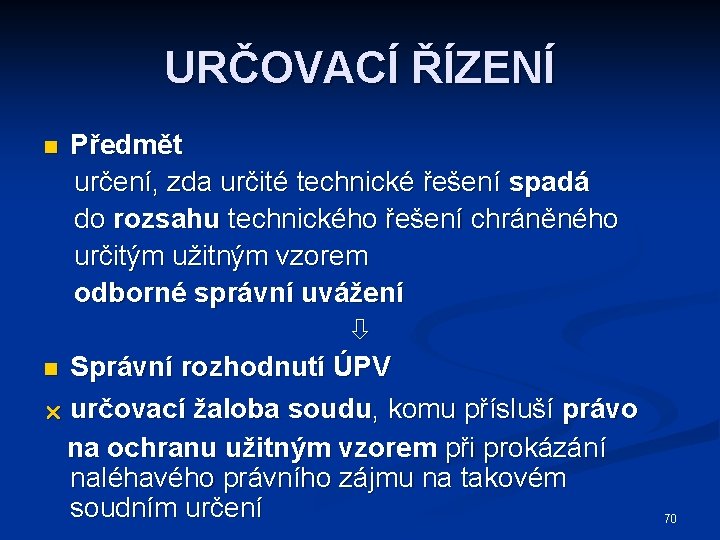 URČOVACÍ ŘÍZENÍ

Předmět
určení, zda určité technické řešení spadá do rozsahu technického řešení chráněného určitým užitným vzorem
odborné správní uvážení
⇩

Správní rozhodnutí ÚPV
× určovací žaloba soudu, komu přísluší právo na ochranu užitným vzorem při prokázání naléhavého právního zájmu na takovém soudním určení

70